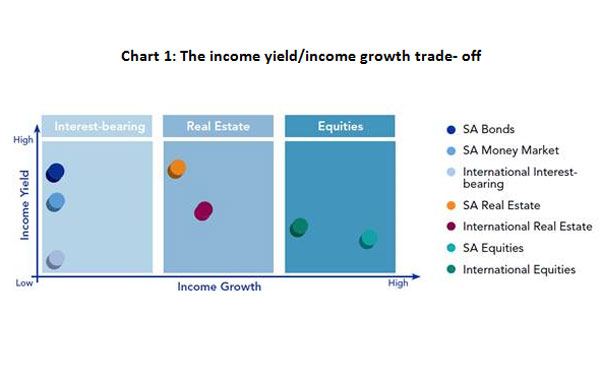 Chart 1: The income yield/income growth trade- off

Interest-bearing
Real Estate
Equities

High
Income Yield
Low
Income Growth
High

SA Bonds
SA Money Market
International Interest-bearing
SA Real Estate
International Real Estate
SA Equities
International Equities